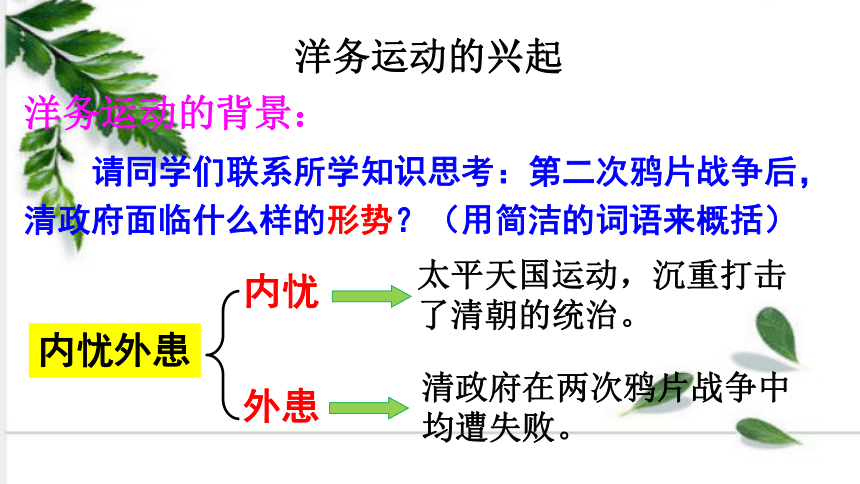 洋务运动的兴起

洋务运动的背景：

请同学们联系所学知识思考：第二次鸦片战争后，清政府面临什么样的形势？（用简洁的词语来概括）

内忧外患

内忧

太平天国运动，沉重打击了清朝的统治。

外患

清政府在两次鸦片战争中均遭失败。